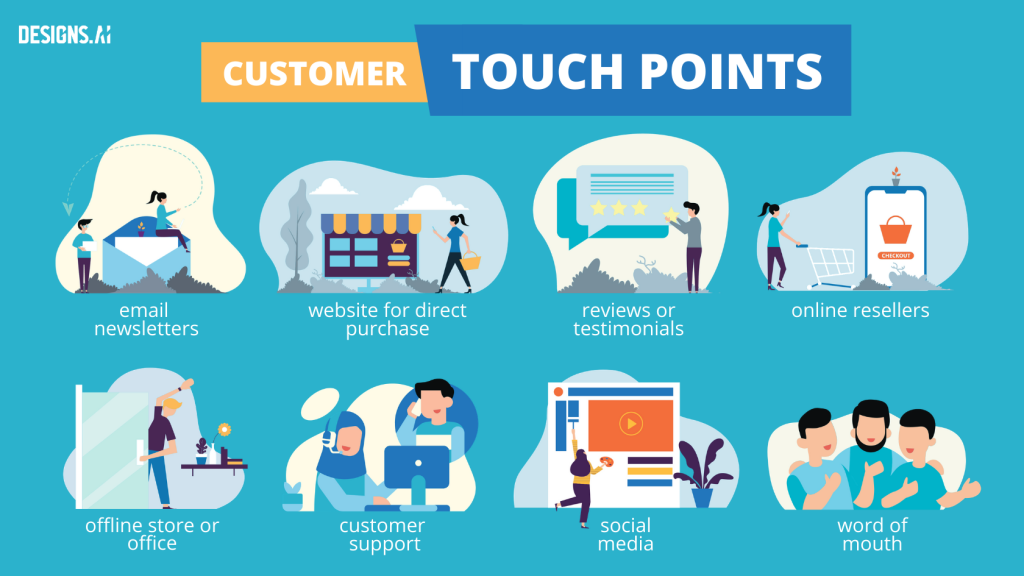 DESIGNS.AI

CUSTOMER TOUCH POINTS

email newsletters

website for direct purchase

reviews or testimonials

CHECKOUT

online resellers

offline store or office

customer support

social media

word of mouth